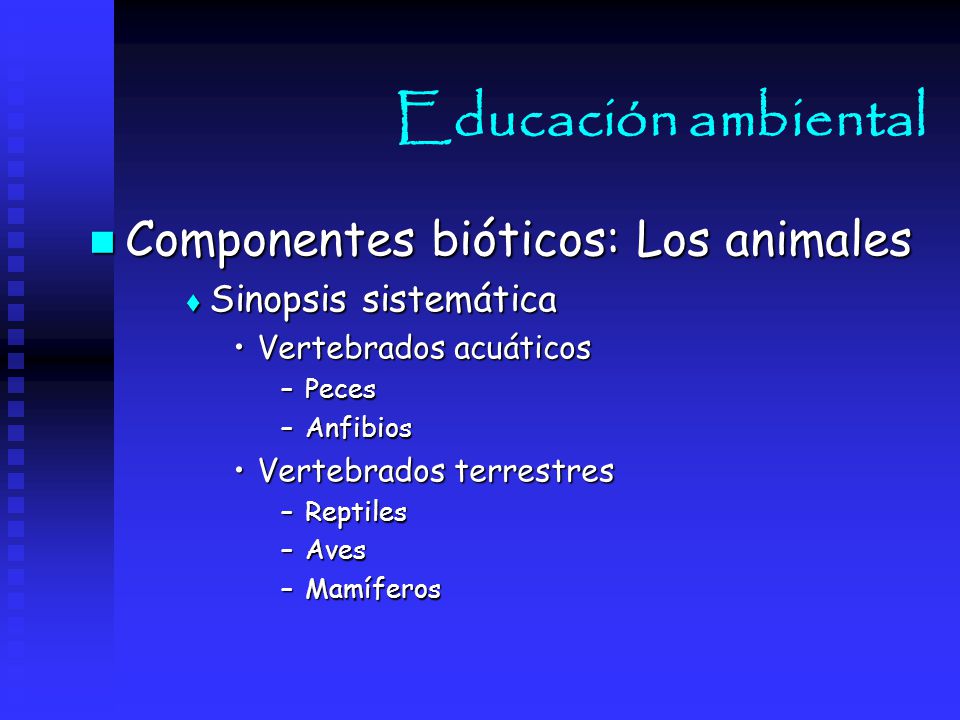 Educación ambiental

Componentes bióticos: Los animales

Sinopsis sistemática

• Vertebrados acuáticos

– Peces

– Anfibios

• Vertebrados terrestres

– Reptiles

– Aves

– Mamíferos